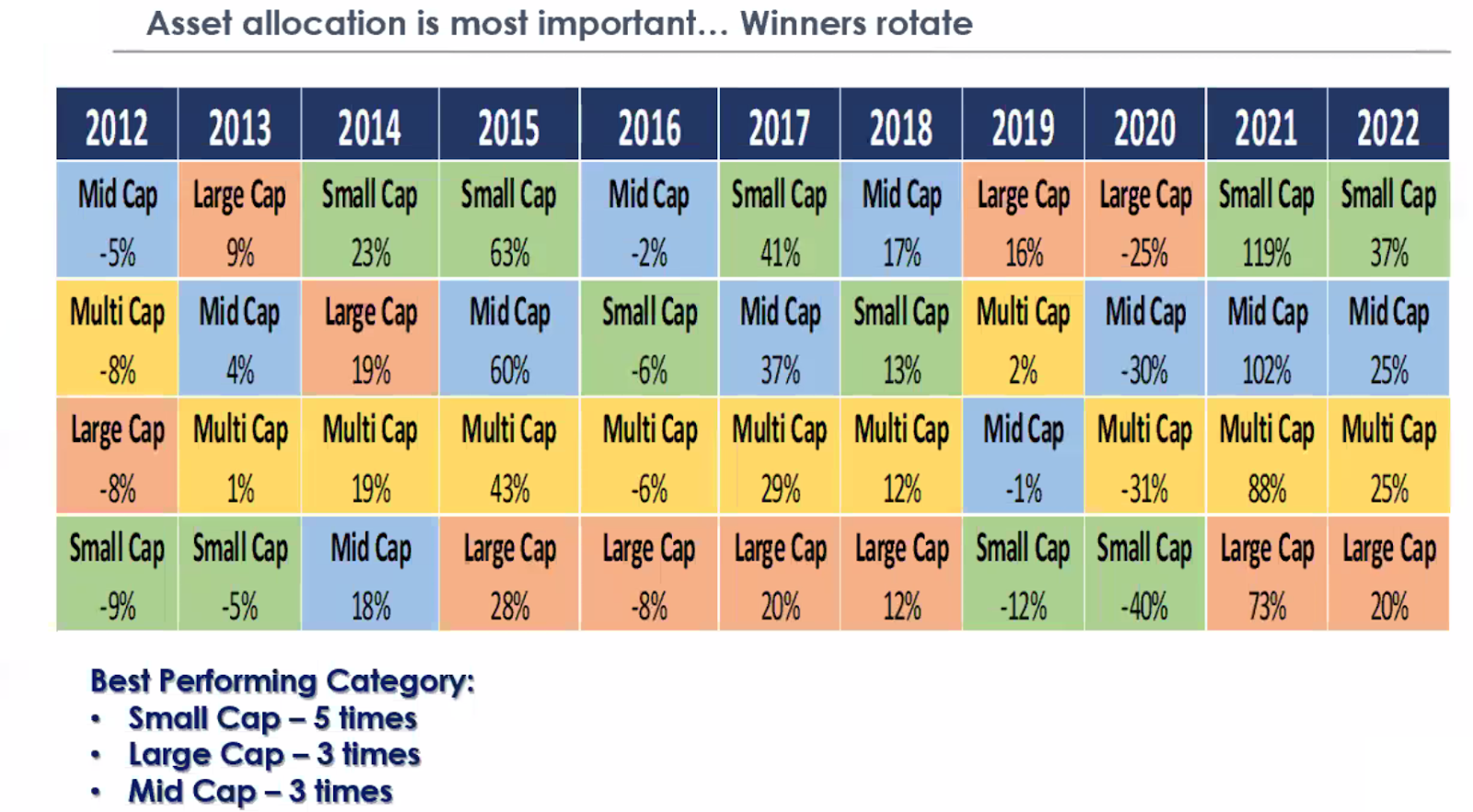 Asset allocation is most important… Winners rotate

| 2012 | 2013 | 2014 | 2015 | 2016 | 2017 | 2018 | 2019 | 2020 | 2021 | 2022 |
|---|---|---|---|---|---|---|---|---|---|---|
| Mid Cap -5% | Large Cap 9% | Small Cap 23% | Small Cap 63% | Mid Cap -2% | Small Cap 41% | Mid Cap 17% | Large Cap 16% | Large Cap -25% | Small Cap 119% | Small Cap 37% |
| Multi Cap -8% | Mid Cap 4% | Large Cap 19% | Mid Cap 60% | Small Cap -6% | Mid Cap 37% | Small Cap 13% | Multi Cap 2% | Mid Cap -30% | Mid Cap 102% | Mid Cap 25% |
| Large Cap -8% | Multi Cap 1% | Multi Cap 19% | Multi Cap 43% | Multi Cap -6% | Multi Cap 29% | Multi Cap 12% | Mid Cap -1% | Multi Cap -31% | Multi Cap 88% | Multi Cap 25% |
| Small Cap -9% | Small Cap -5% | Mid Cap 18% | Large Cap 28% | Large Cap -8% | Large Cap 20% | Large Cap 12% | Small Cap -12% | Small Cap -40% | Large Cap 73% | Large Cap 20% |

Best Performing Category:
• Small Cap – 5 times
• Large Cap – 3 times
• Mid Cap – 3 times